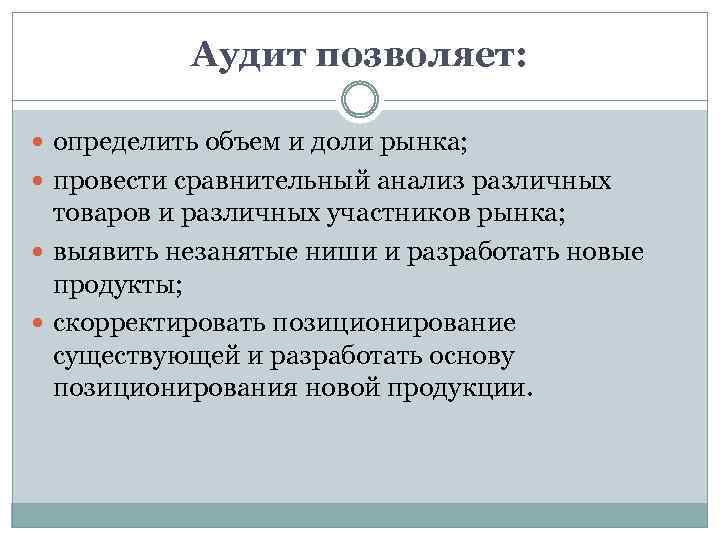 Аудит позволяет:

- определить объем и доли рынка;
- провести сравнительный анализ различных товаров и различных участников рынка;
- выявить незанятые ниши и разработать новые продукты;
- скорректировать позиционирование существующей и разработать основу позиционирования новой продукции.